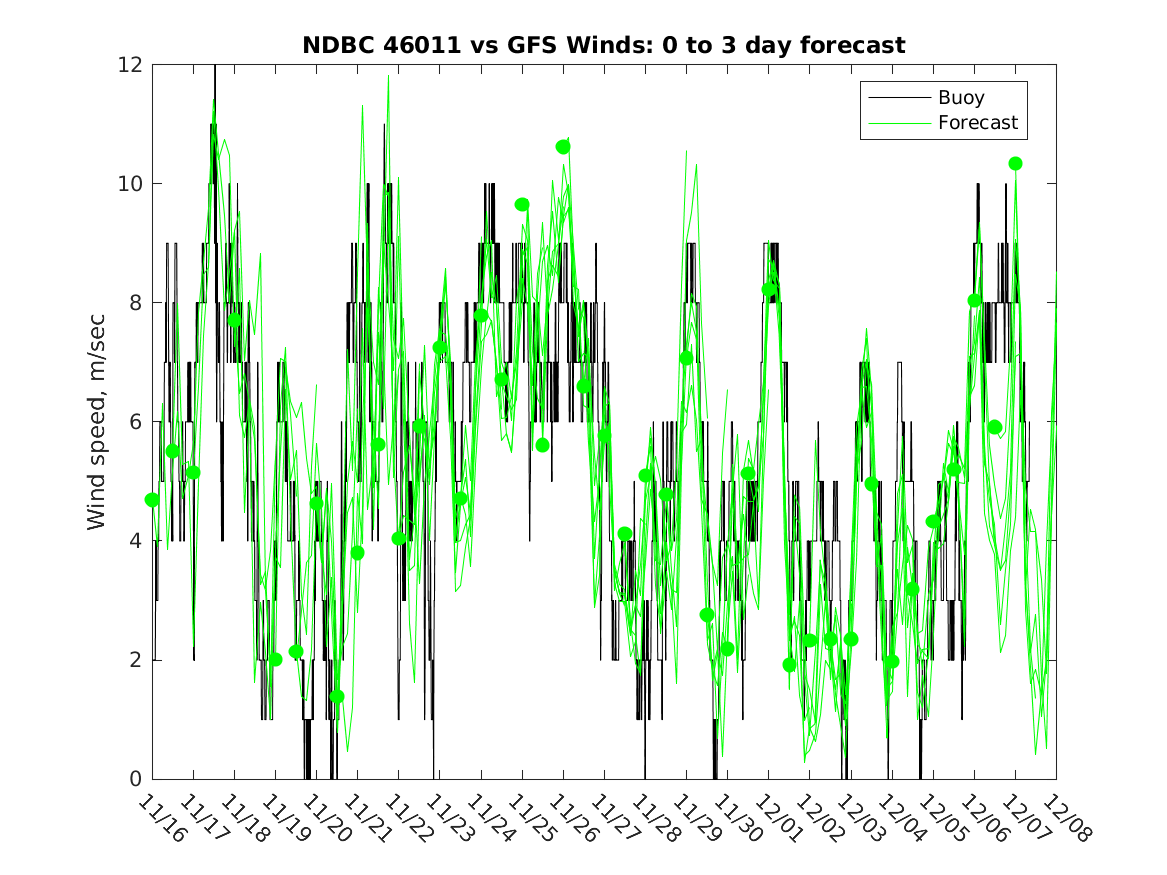 NDBC 46011 vs GFS Winds: 0 to 3 day forecast

Buoy
Forecast

Wind speed, m/sec

12
10
8
6
4
2
0

11/16 11/17 11/18 11/19 11/20 11/21 11/22 11/23 11/24 11/25 11/26 11/27 11/28 11/29 11/30 12/01 12/02 12/03 12/04 12/05 12/06 12/07 12/08